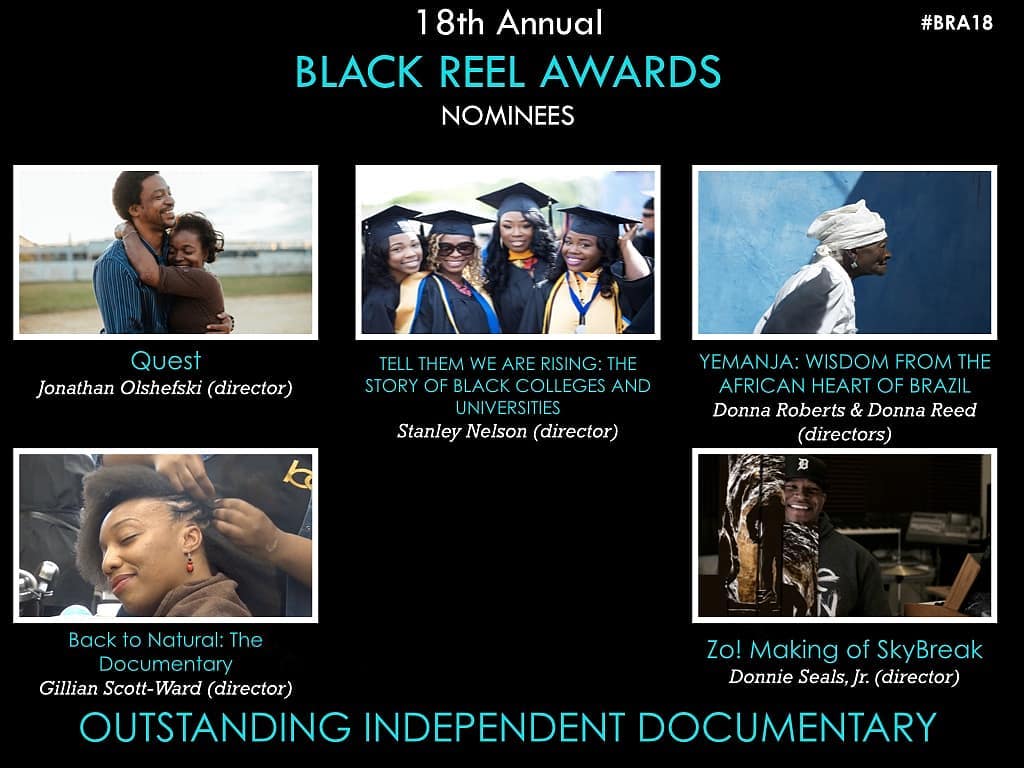 18th Annual

#BRA18

BLACK REEL AWARDS

NOMINEES

Quest
Jonathan Olshefski (director)

TELL THEM WE ARE RISING: THE STORY OF BLACK COLLEGES AND UNIVERSITIES
Stanley Nelson (director)

YEMANJA: WISDOM FROM THE AFRICAN HEART OF BRAZIL
Donna Roberts & Donna Reed (directors)

Back to Natural: The Documentary
Gillian Scott-Ward (director)

Zo! Making of SkyBreak
Donnie Seals, Jr. (director)

OUTSTANDING INDEPENDENT DOCUMENTARY